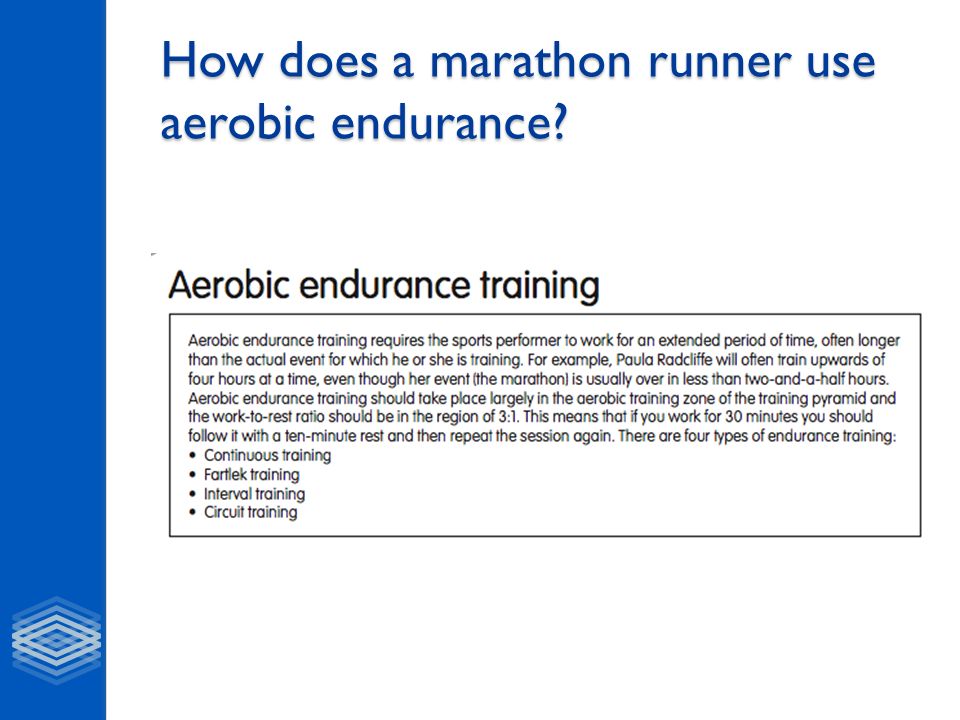 How does a marathon runner use aerobic endurance?

Aerobic endurance training

Aerobic endurance training requires the sports performer to work for an extended period of time, often longer than the actual event for which he or she is training. For example, Paula Radcliffe will often train upwards of four hours at a time, even though her event (the marathon) is usually over in less than two-and-a-half hours. Aerobic endurance training should take place largely in the aerobic training zone of the training pyramid and the work-to-rest ratio should be in the region of 3:1. This means that if you work for 30 minutes you should follow it with a ten-minute rest and then repeat the session again. There are four types of endurance training:
• Continuous training
• Fartlek training
• Interval training
• Circuit training